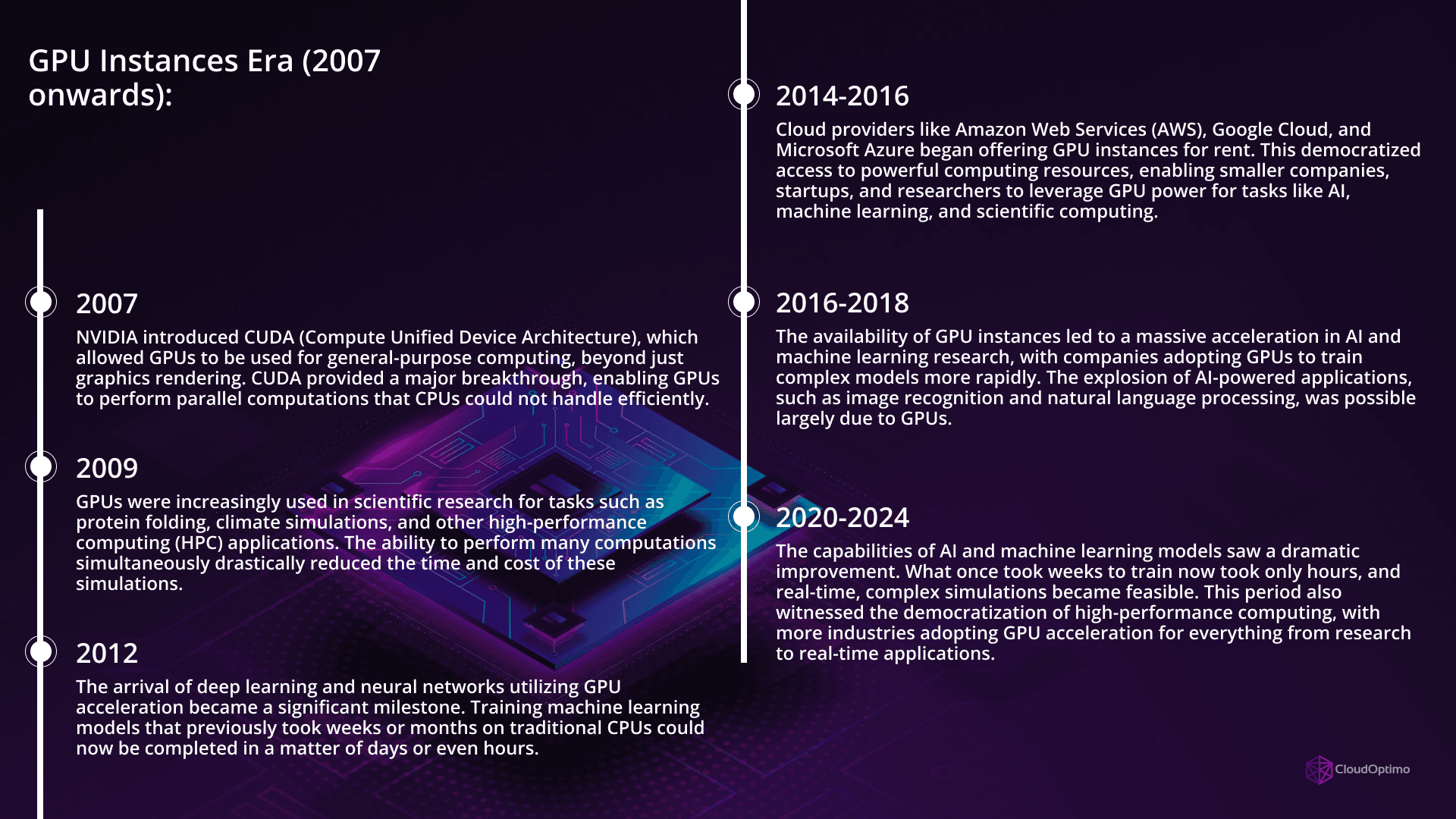 GPU Instances Era (2007 onwards):

2007

NVIDIA introduced CUDA (Compute Unified Device Architecture), which allowed GPUs to be used for general-purpose computing, beyond just graphics rendering. CUDA provided a major breakthrough, enabling GPUs to perform parallel computations that CPUs could not handle efficiently.

2009

GPUs were increasingly used in scientific research for tasks such as protein folding, climate simulations, and other high-performance computing (HPC) applications. The ability to perform many computations simultaneously drastically reduced the time and cost of these simulations.

2012

The arrival of deep learning and neural networks utilizing GPU acceleration became a significant milestone. Training machine learning models that previously took weeks or months on traditional CPUs could now be completed in a matter of days or even hours.

2014-2016

Cloud providers like Amazon Web Services (AWS), Google Cloud, and Microsoft Azure began offering GPU instances for rent. This democratized access to powerful computing resources, enabling smaller companies, startups, and researchers to leverage GPU power for tasks like AI, machine learning, and scientific computing.

2016-2018

The availability of GPU instances led to a massive acceleration in AI and machine learning research, with companies adopting GPUs to train complex models more rapidly. The explosion of AI-powered applications, such as image recognition and natural language processing, was possible largely due to GPUs.

2020-2024

The capabilities of AI and machine learning models saw a dramatic improvement. What once took weeks to train now took only hours, and real-time, complex simulations became feasible. This period also witnessed the democratization of high-performance computing, with more industries adopting GPU acceleration for everything from research to real-time applications.

CloudOptimo